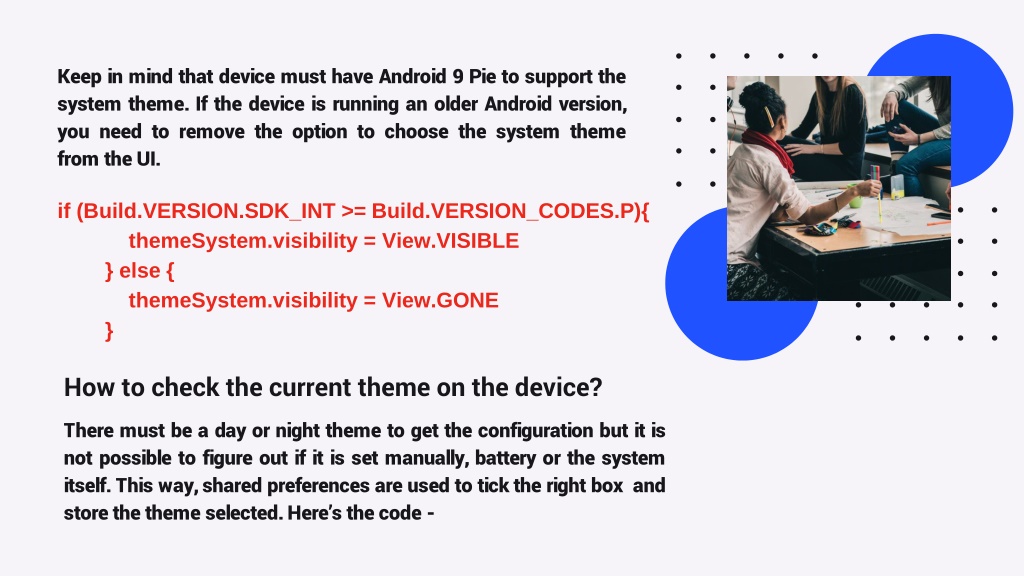 Keep in mind that device must have Android 9 Pie to support the system theme. If the device is running an older Android version, you need to remove the option to choose the system theme from the UI.

if (Build.VERSION.SDK_INT >= Build.VERSION_CODES.P){
themeSystem.visibility = View.VISIBLE
} else {
themeSystem.visibility = View.GONE
}

How to check the current theme on the device?

There must be a day or night theme to get the configuration but it is not possible to figure out if it is set manually, battery or the system itself. This way, shared preferences are used to tick the right box and store the theme selected. Here's the code -